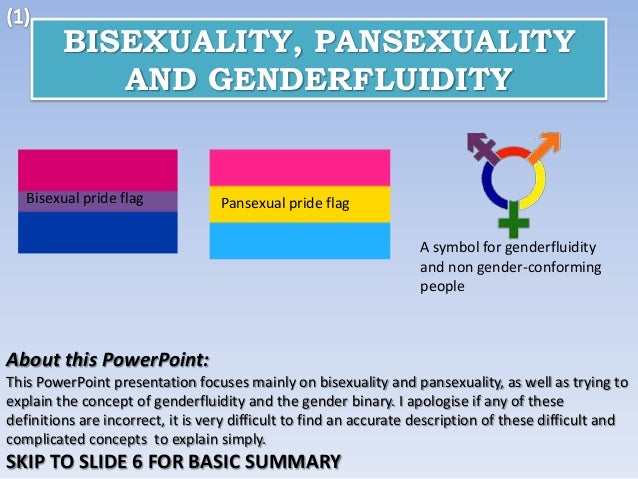 (1)

BISEXUALITY, PANSEXUALITY AND GENDERFLUIDITY

Bisexual pride flag

Pansexual pride flag

A symbol for genderfluidity and non gender-conforming people

About this PowerPoint:
This PowerPoint presentation focuses mainly on bisexuality and pansexuality, as well as trying to explain the concept of genderfluidity and the gender binary. I apologise if any of these definitions are incorrect, it is very difficult to find an accurate description of these difficult and complicated concepts to explain simply.

SKIP TO SLIDE 6 FOR BASIC SUMMARY